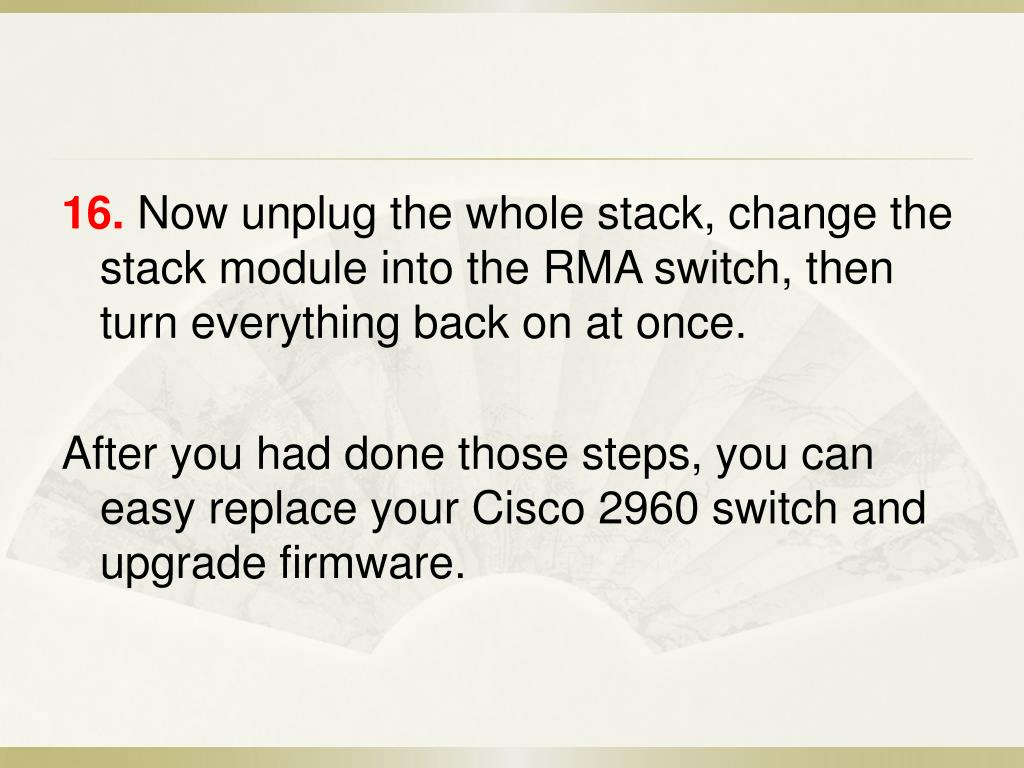 16. Now unplug the whole stack, change the stack module into the RMA switch, then turn everything back on at once.

After you had done those steps, you can easy replace your Cisco 2960 switch and upgrade firmware.